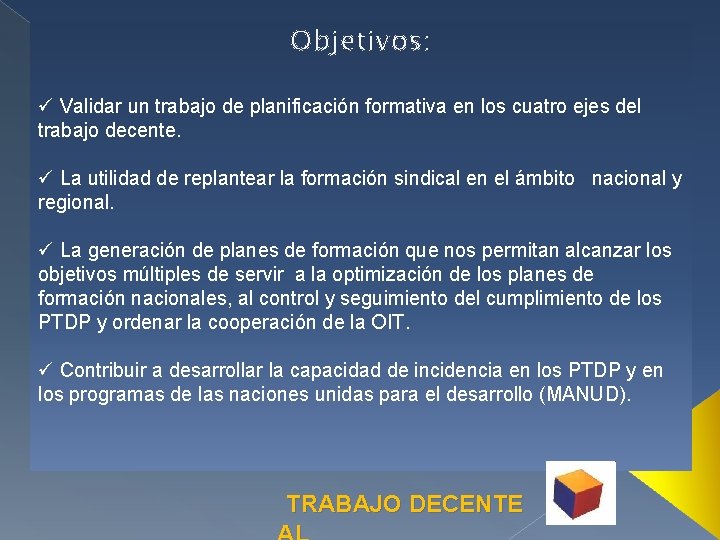 Objetivos:

✓ Validar un trabajo de planificación formativa en los cuatro ejes del trabajo decente.

✓ La utilidad de replantear la formación sindical en el ámbito nacional y regional.

✓ La generación de planes de formación que nos permitan alcanzar los objetivos múltiples de servir a la optimización de los planes de formación nacionales, al control y seguimiento del cumplimiento de los PTDP y ordenar la cooperación de la OIT.

✓ Contribuir a desarrollar la capacidad de incidencia en los PTDP y en los programas de las naciones unidas para el desarrollo (MANUD).

TRABAJO DECENTE AL